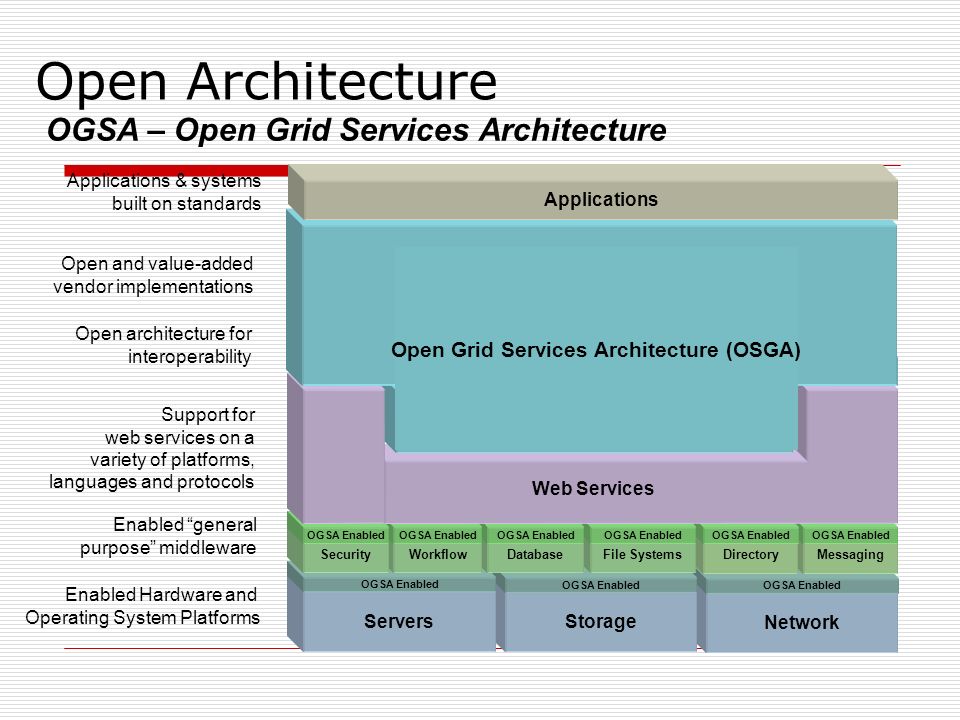 Open Architecture
OGSA – Open Grid Services Architecture

Applications & systems built on standards

Open and value-added vendor implementations

Open architecture for interoperability

Support for web services on a variety of platforms, languages and protocols

Enabled "general purpose" middleware

Enabled Hardware and Operating System Platforms

Applications

Open Grid Services Architecture (OSGA)

Web Services

OGSA Enabled
Security

OGSA Enabled
Workflow

OGSA Enabled
Database

OGSA Enabled
File Systems

OGSA Enabled
Directory

OGSA Enabled
Messaging

OGSA Enabled
Servers

OGSA Enabled
Storage

OGSA Enabled
Network